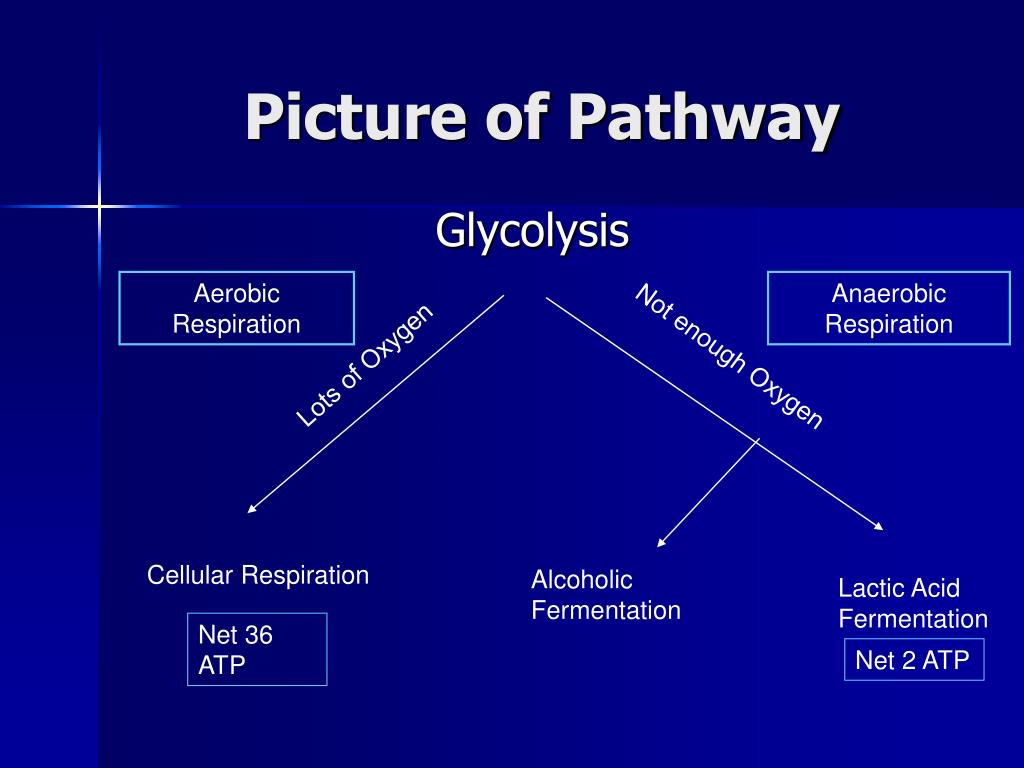 Picture of Pathway

Glycolysis

Aerobic Respiration

Anaerobic Respiration

Lots of Oxygen

Not enough Oxygen

Cellular Respiration

Net 36 ATP

Alcoholic Fermentation

Lactic Acid Fermentation

Net 2 ATP